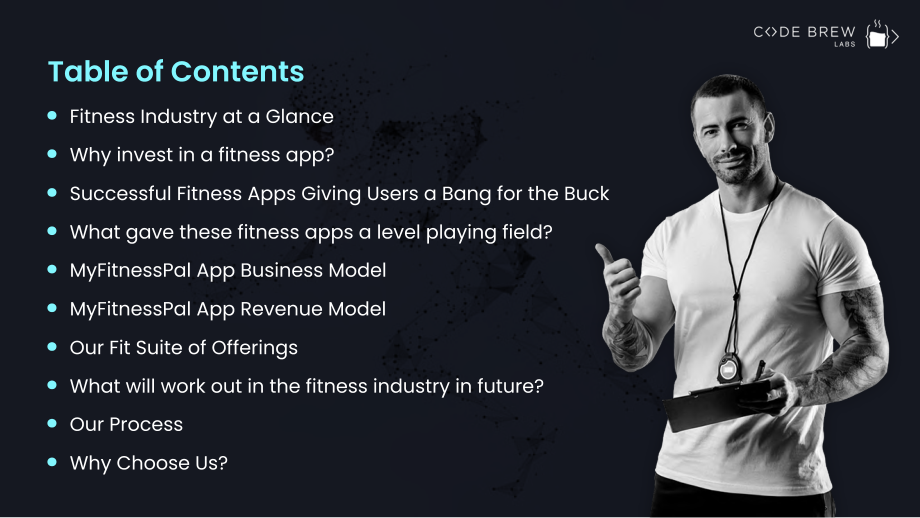 C<>DE BREW
LABS

Table of Contents

- Fitness Industry at a Glance
- Why invest in a fitness app?
- Successful Fitness Apps Giving Users a Bang for the Buck
- What gave these fitness apps a level playing field?
- MyFitnessPal App Business Model
- MyFitnessPal App Revenue Model
- Our Fit Suite of Offerings
- What will work out in the fitness industry in future?
- Our Process
- Why Choose Us?